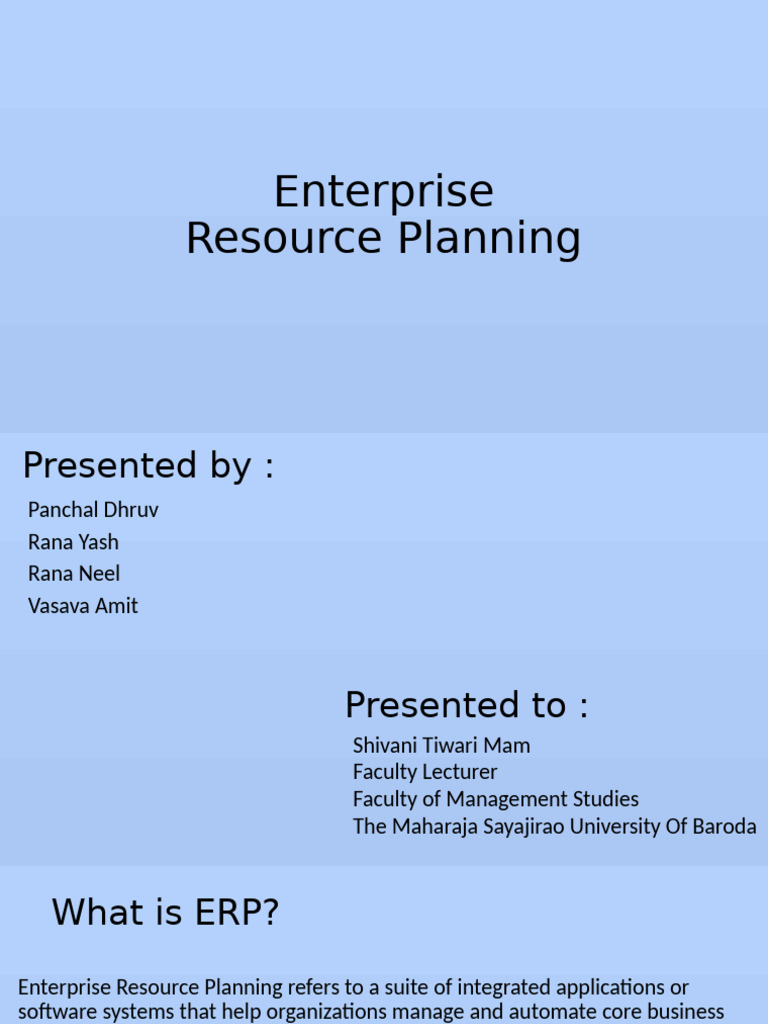 Enterprise
Resource Planning

Presented by :

Panchal Dhruv
Rana Yash
Rana Neel
Vasava Amit

Presented to :

Shivani Tiwari Mam
Faculty Lecturer
Faculty of Management Studies
The Maharaja Sayajirao University Of Baroda

What is ERP?

Enterprise Resource Planning refers to a suite of integrated applications or software systems that help organizations manage and automate core business